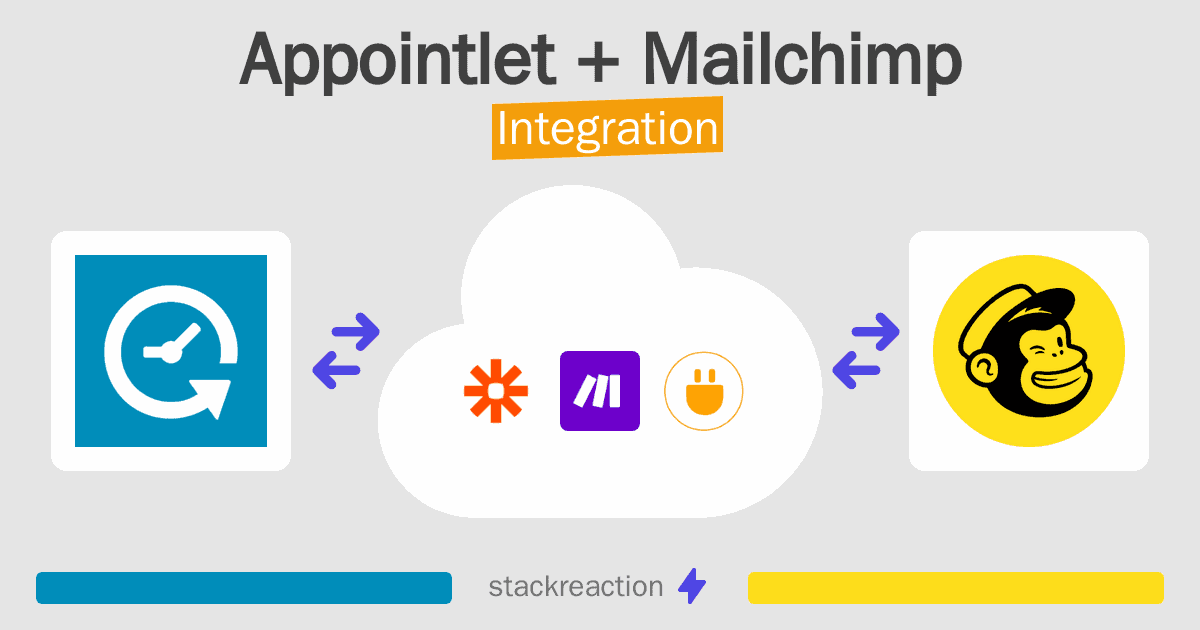 Appointlet + Mailchimp
Integration

stackreaction